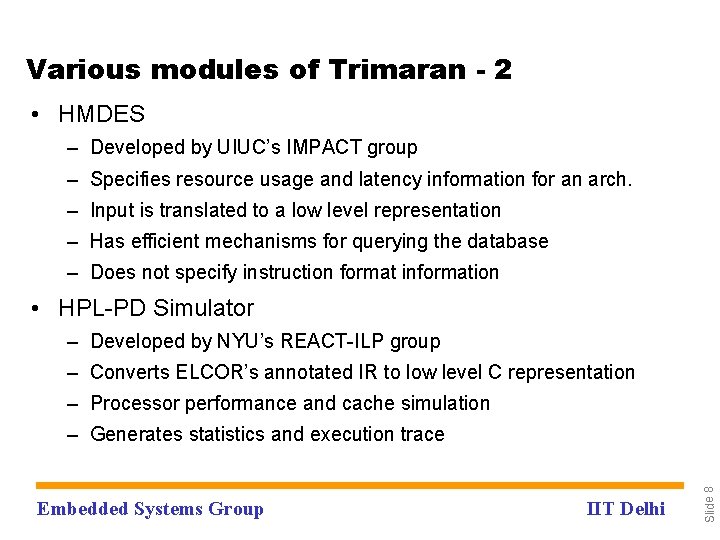 Various modules of Trimaran - 2

• HMDES
– Developed by UIUC's IMPACT group
– Specifies resource usage and latency information for an arch.
– Input is translated to a low level representation
– Has efficient mechanisms for querying the database
– Does not specify instruction format information

• HPL-PD Simulator
– Developed by NYU's REACT-ILP group
– Converts ELCOR's annotated IR to low level C representation
– Processor performance and cache simulation
– Generates statistics and execution trace

Embedded Systems Group

IIT Delhi

Slide 8